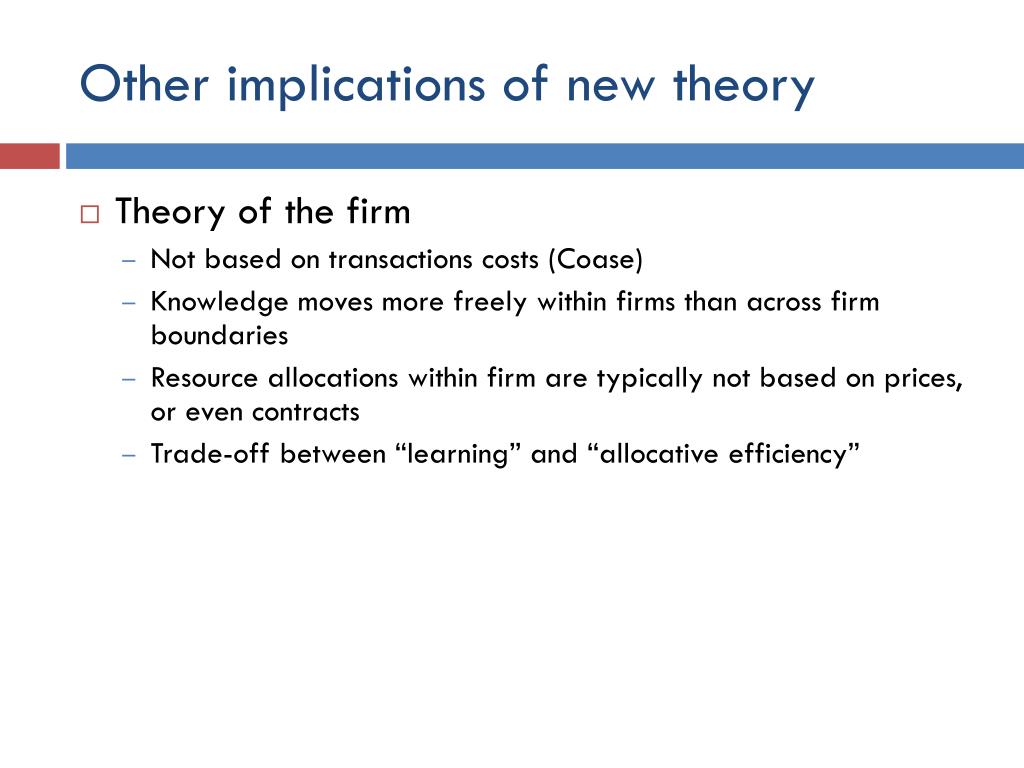 Other implications of new theory

□ Theory of the firm
– Not based on transactions costs (Coase)
– Knowledge moves more freely within firms than across firm boundaries
– Resource allocations within firm are typically not based on prices, or even contracts
– Trade-off between “learning” and “allocative efficiency”